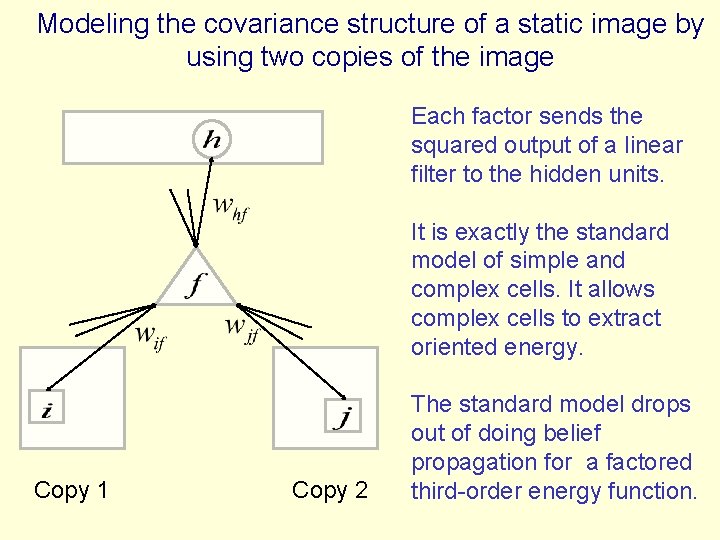 Modeling the covariance structure of a static image by using two copies of the image

$h$

$w_{hf}$

$f$

$w_{if}$

$w_{jf}$

$i$

$j$

Copy 1

Copy 2

Each factor sends the squared output of a linear filter to the hidden units.

It is exactly the standard model of simple and complex cells. It allows complex cells to extract oriented energy.

The standard model drops out of doing belief propagation for a factored third-order energy function.